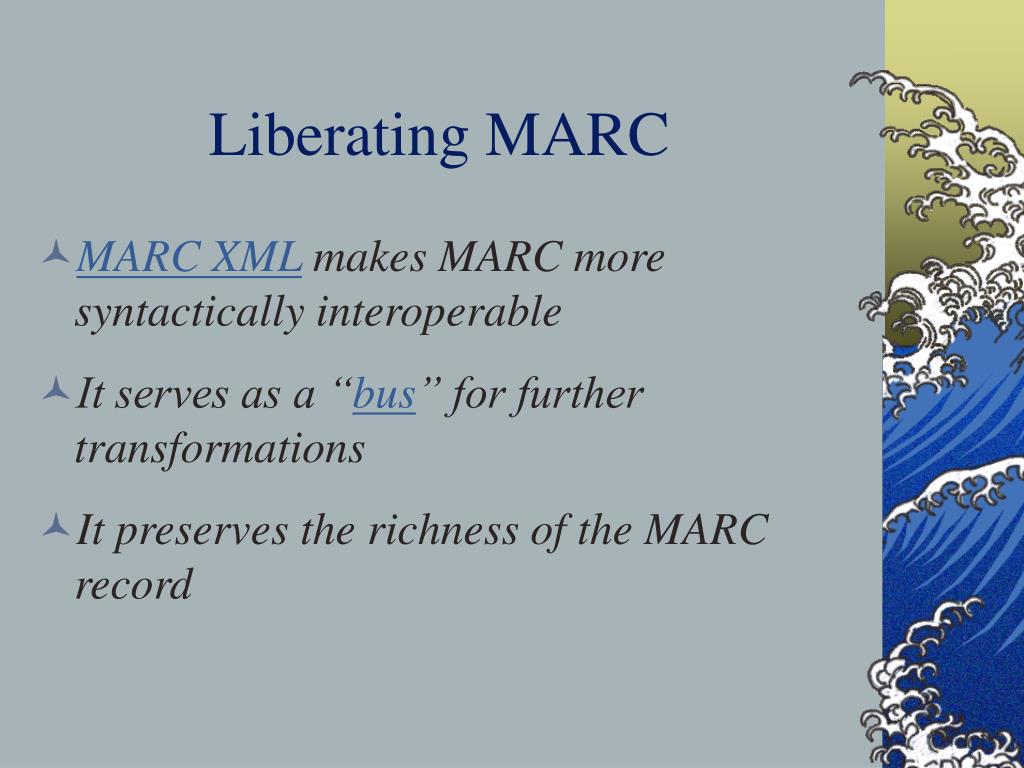 Liberating MARC

MARC XML makes MARC more syntactically interoperable

It serves as a “bus” for further transformations

It preserves the richness of the MARC record